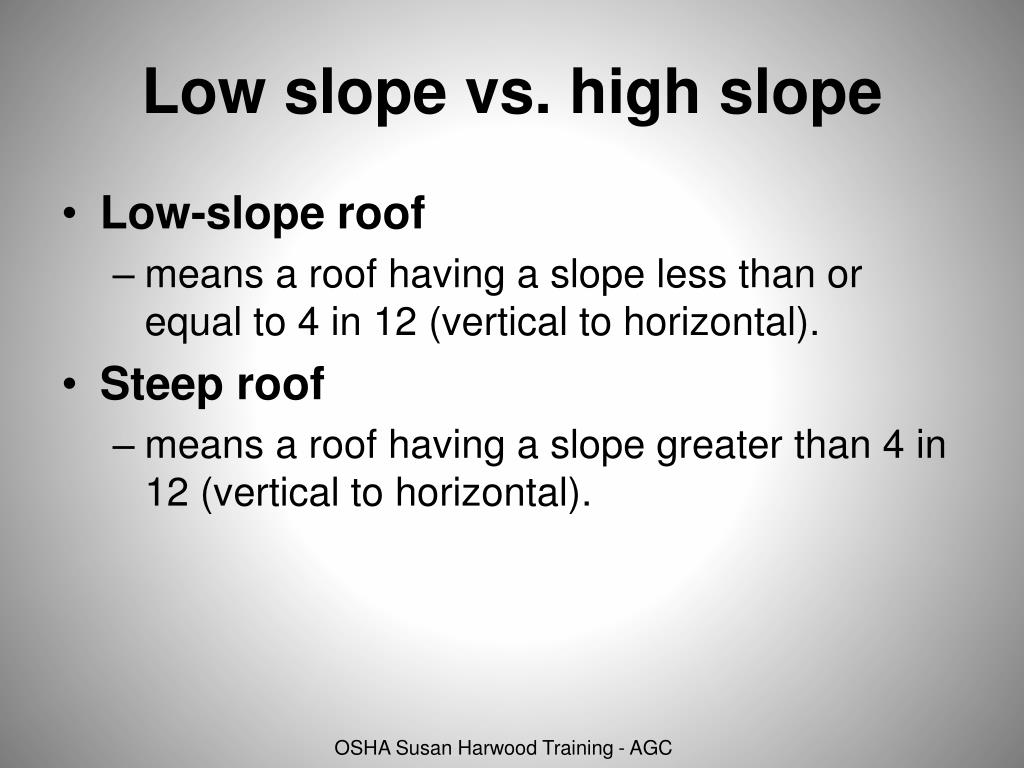 Low slope vs. high slope

• Low-slope roof
– means a roof having a slope less than or equal to 4 in 12 (vertical to horizontal).

• Steep roof
– means a roof having a slope greater than 4 in 12 (vertical to horizontal).

OSHA Susan Harwood Training - AGC